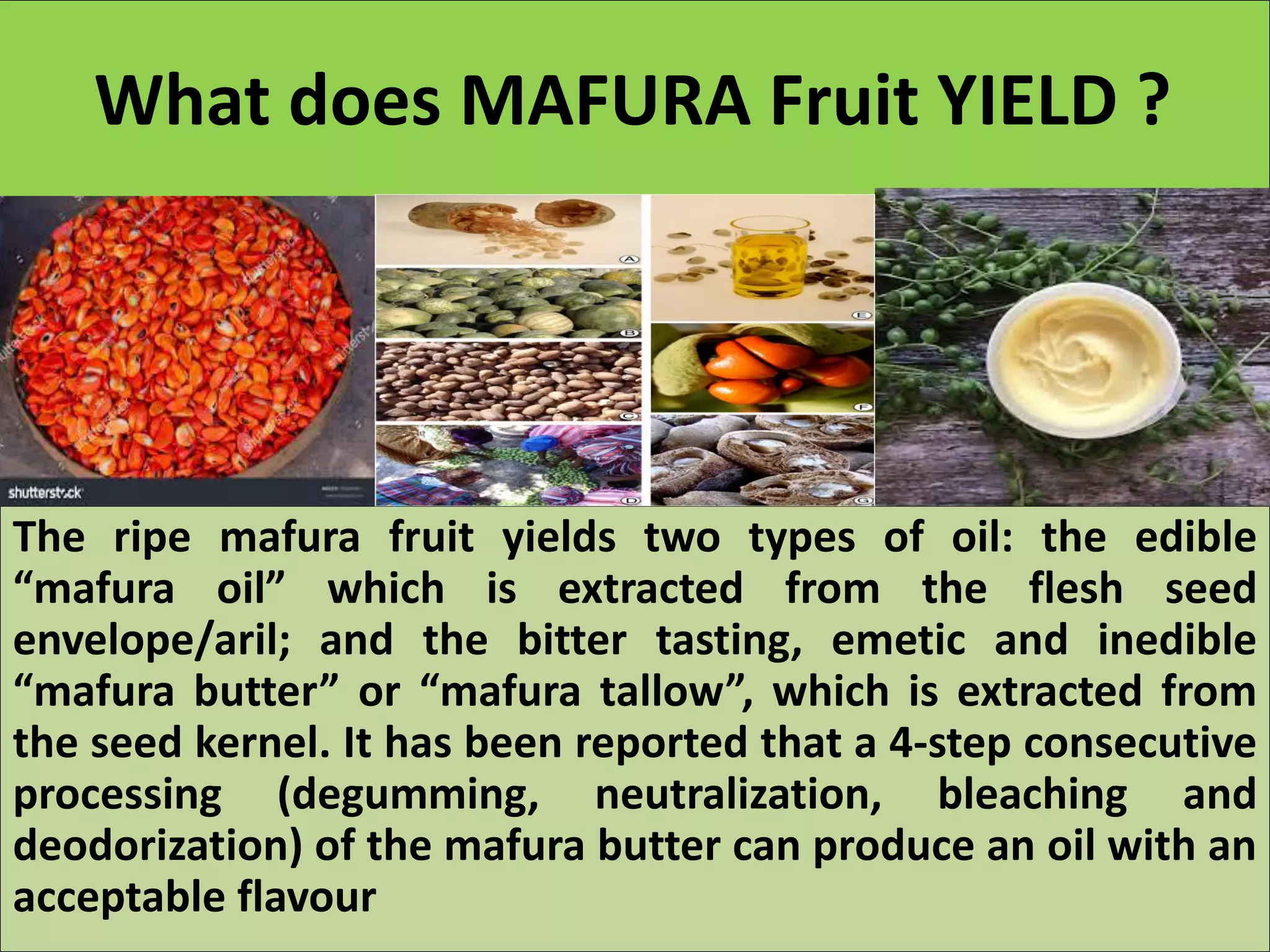 What does MAFURA Fruit YIELD ?

shutterstock

A
B
C
D
E
F
G

The ripe mafura fruit yields two types of oil: the edible “mafura oil” which is extracted from the flesh seed envelope/aril; and the bitter tasting, emetic and inedible “mafura butter” or “mafura tallow”, which is extracted from the seed kernel. It has been reported that a 4-step consecutive processing (degumming, neutralization, bleaching and deodorization) of the mafura butter can produce an oil with an acceptable flavour